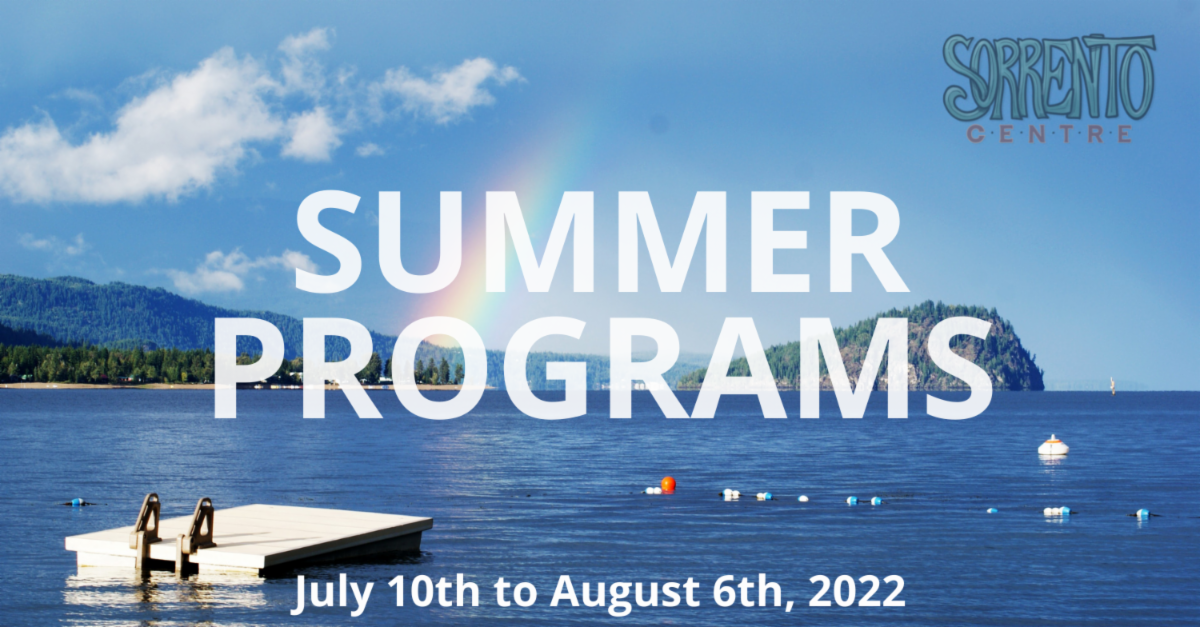 SORRENTO CENTRE

SUMMER PROGRAMS

July 10th to August 6th, 2022